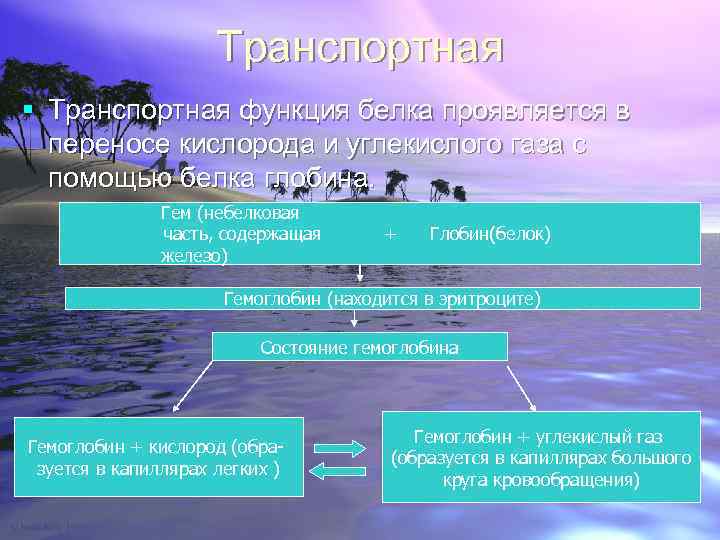 Транспортная

Транспортная функция белка проявляется в переносе кислорода и углекислого газа с помощью белка глобина.

Гем (небелковая часть, содержащая железо) + Глобин(белок)

Гемоглобин (находится в эритроците)

Состояние гемоглобина

Гемоглобин + кислород (образуется в капиллярах легких )

Гемоглобин + углекислый газ (образуется в капиллярах большого круга кровообращения)